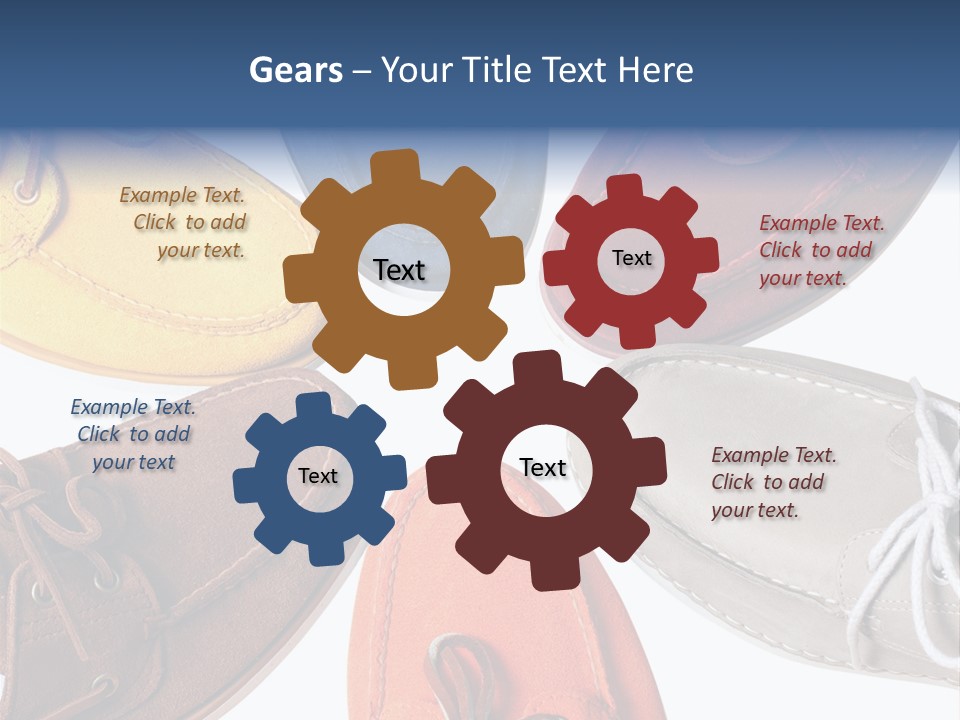 Gears – Your Title Text Here

Example Text. Click to add your text.

Text

Text

Example Text. Click to add your text.

Example Text. Click to add your text

Text

Text

Example Text. Click to add your text.